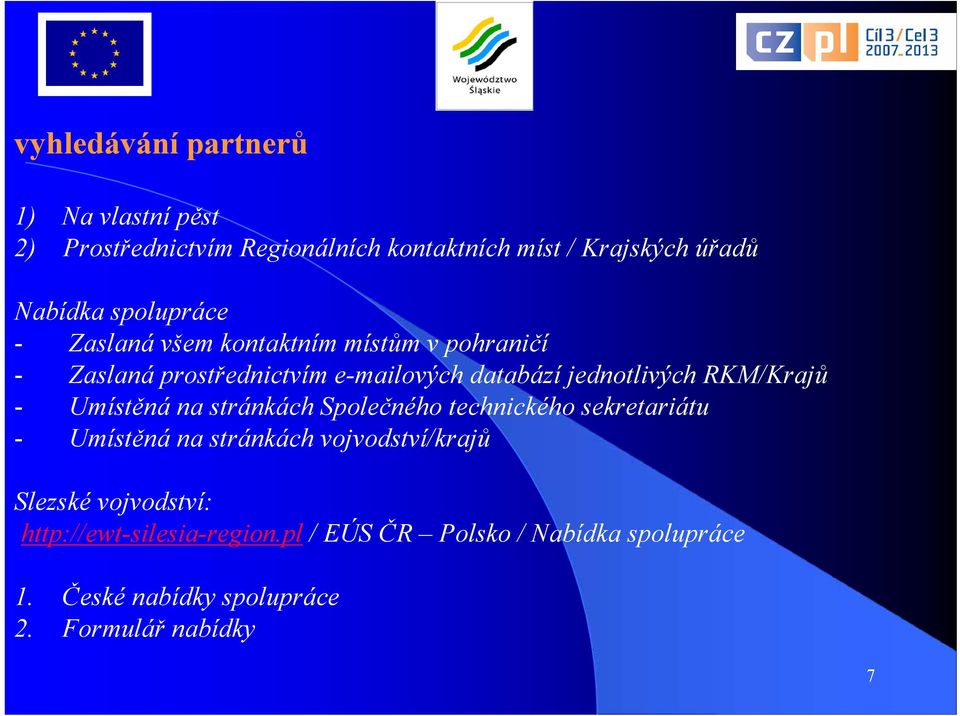 Województwo Śląskie

CZ PL Cíl 3 / Cel 3 2007-2013

vyhledávání partnerů

1) Na vlastní pěst
2) Prostřednictvím Regionálních kontaktních míst / Krajských úřadů

Nabídka spolupráce
- Zaslaná všem kontaktním místům v pohraničí
- Zaslaná prostřednictvím e-mailových databází jednotlivých RKM/Krajů
- Umístěná na stránkách Společného technického sekretariátu
- Umístěná na stránkách vojvodství/krajů

Slezské vojvodství:
http://ewt-silesia-region.pl / EÚS ČR – Polsko / Nabídka spolupráce

1. České nabídky spolupráce
2. Formulář nabídky

7